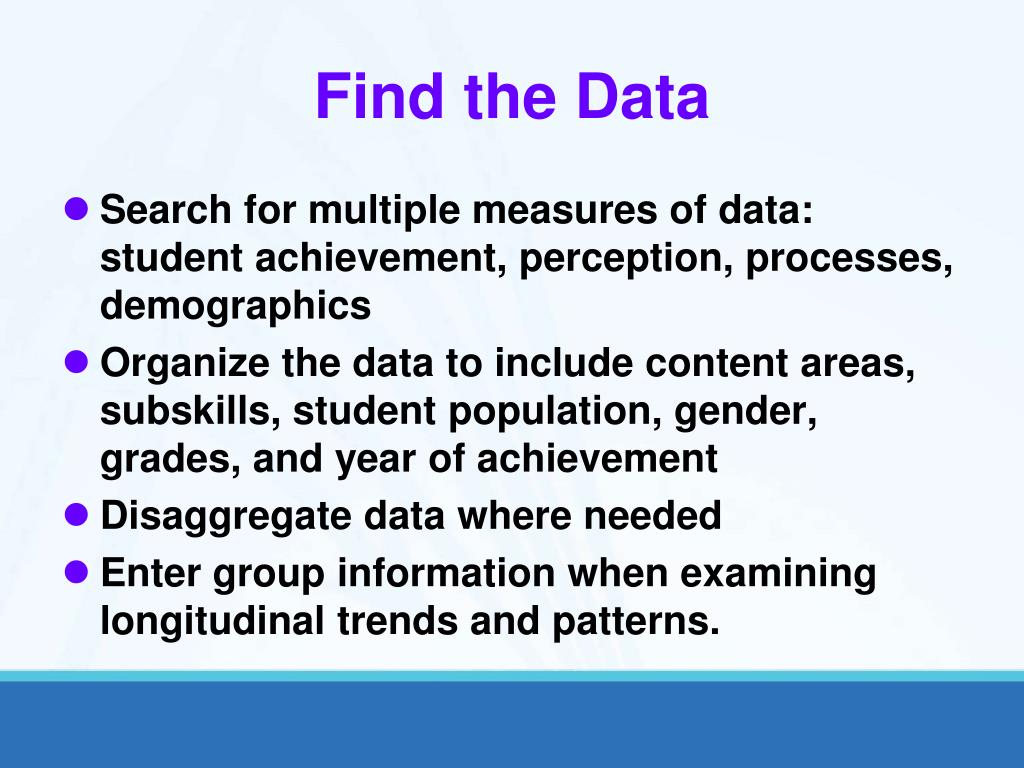 Find the Data

- Search for multiple measures of data: student achievement, perception, processes, demographics
- Organize the data to include content areas, subskills, student population, gender, grades, and year of achievement
- Disaggregate data where needed
- Enter group information when examining longitudinal trends and patterns.